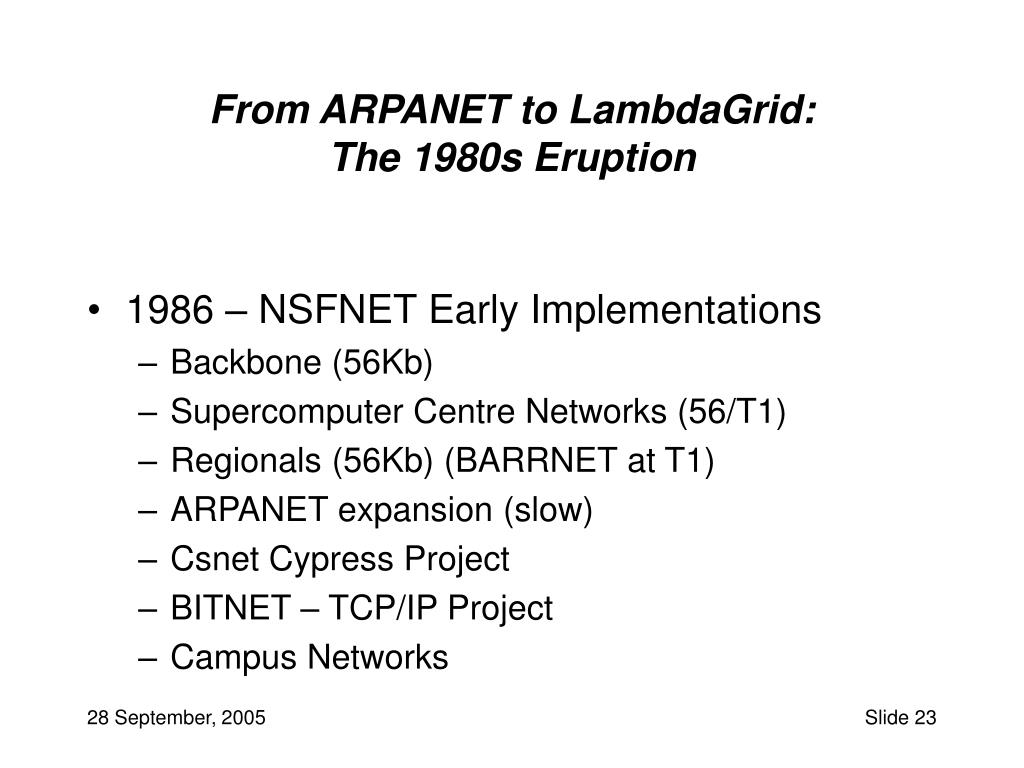 From ARPANET to LambdaGrid:
The 1980s Eruption

• 1986 – NSFNET Early Implementations
– Backbone (56Kb)
– Supercomputer Centre Networks (56/T1)
– Regionals (56Kb) (BARRNET at T1)
– ARPANET expansion (slow)
– Csnet Cypress Project
– BITNET – TCP/IP Project
– Campus Networks

28 September, 2005

Slide 23